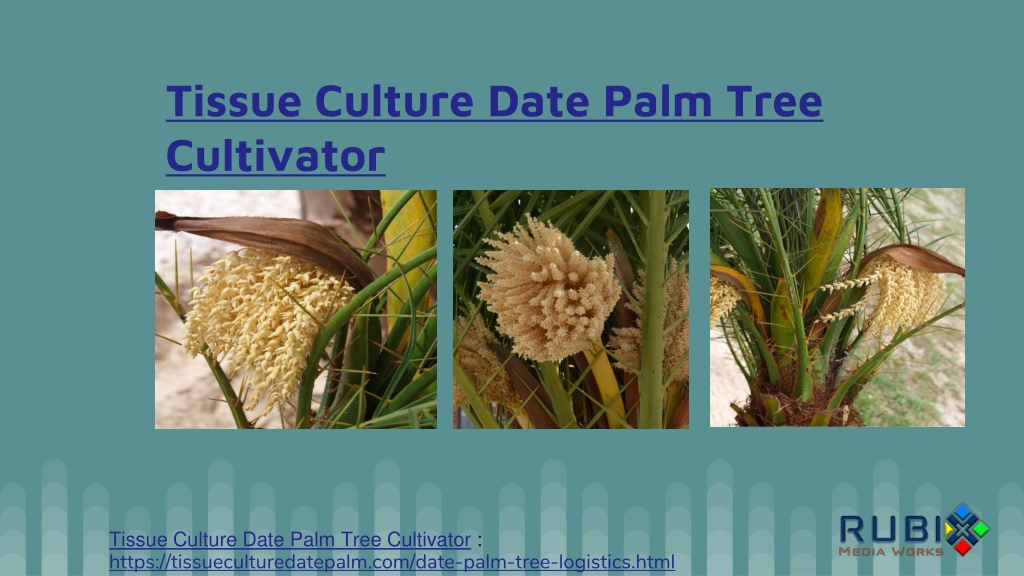 Tissue Culture Date Palm Tree Cultivator

Tissue Culture Date Palm Tree Cultivator : https://tissueculturedatepalm.com/date-palm-tree-logistics.html

RUBIX
MEDIA WORKS